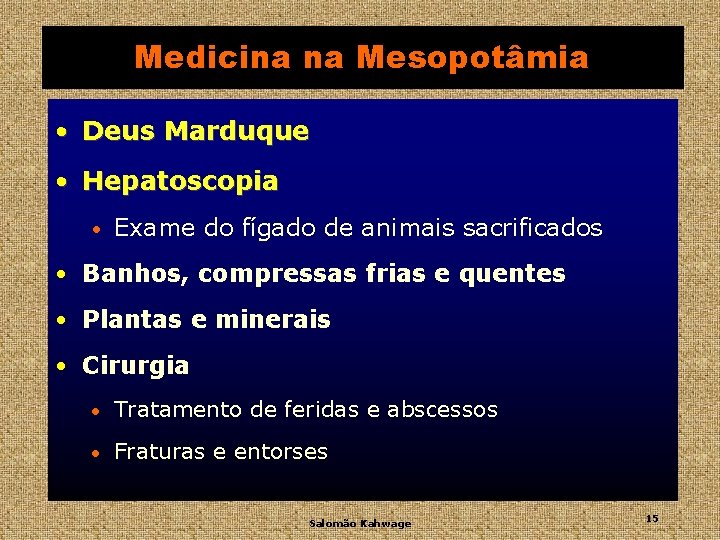 Medicina na Mesopotâmia

• Deus Marduque
• Hepatoscopia
  • Exame do fígado de animais sacrificados
• Banhos, compressas frias e quentes
• Plantas e minerais
• Cirurgia
  • Tratamento de feridas e abscessos
  • Fraturas e entorses

Salomão Kahwage

15